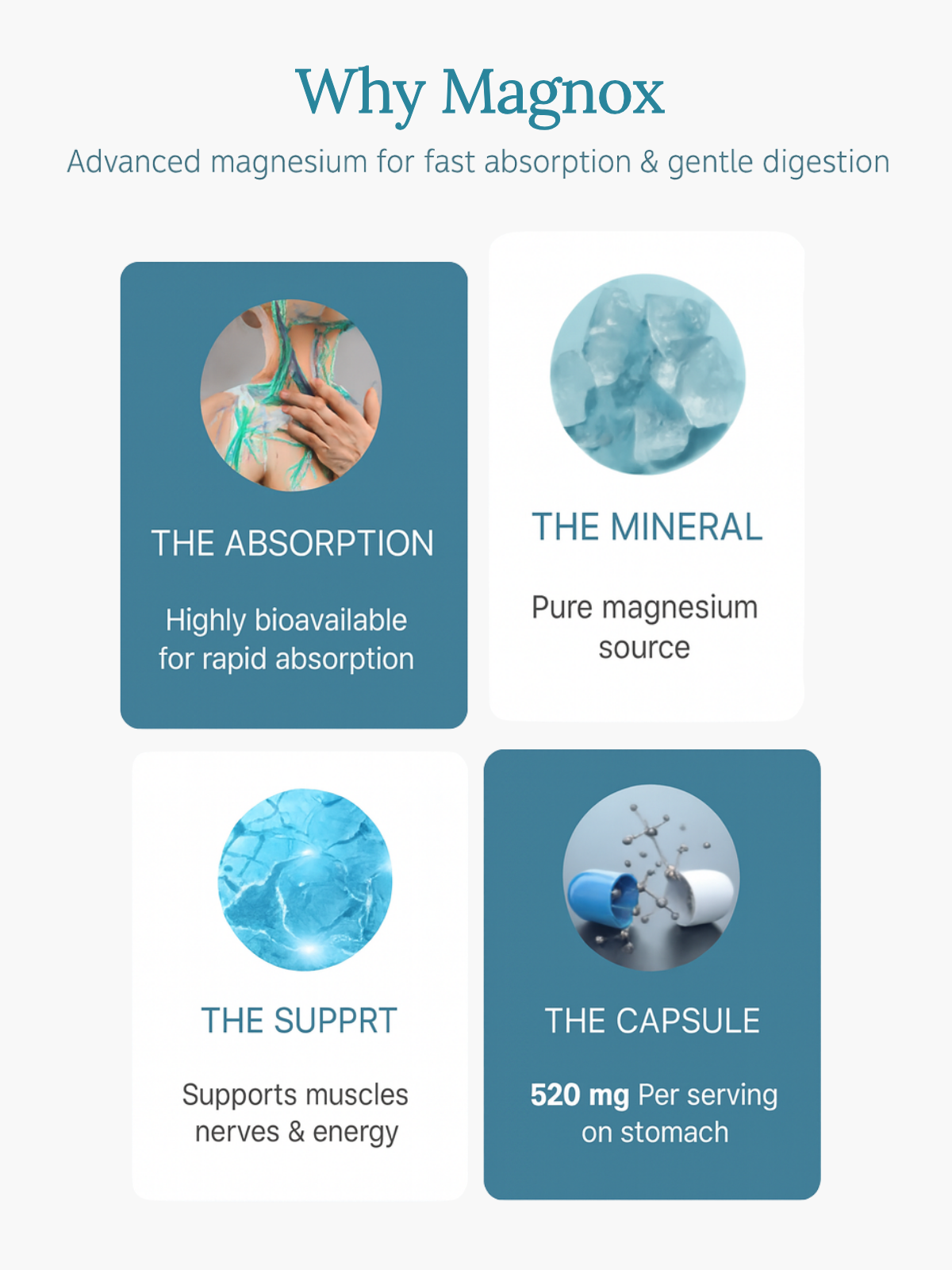 Why Magnox

Advanced magnesium for fast absorption & gentle digestion

THE ABSORPTION

Highly bioavailable for rapid absorption

THE MINERAL

Pure magnesium source

THE SUPPRT

Supports muscles nerves & energy

THE CAPSULE

520 mg Per serving on stomach